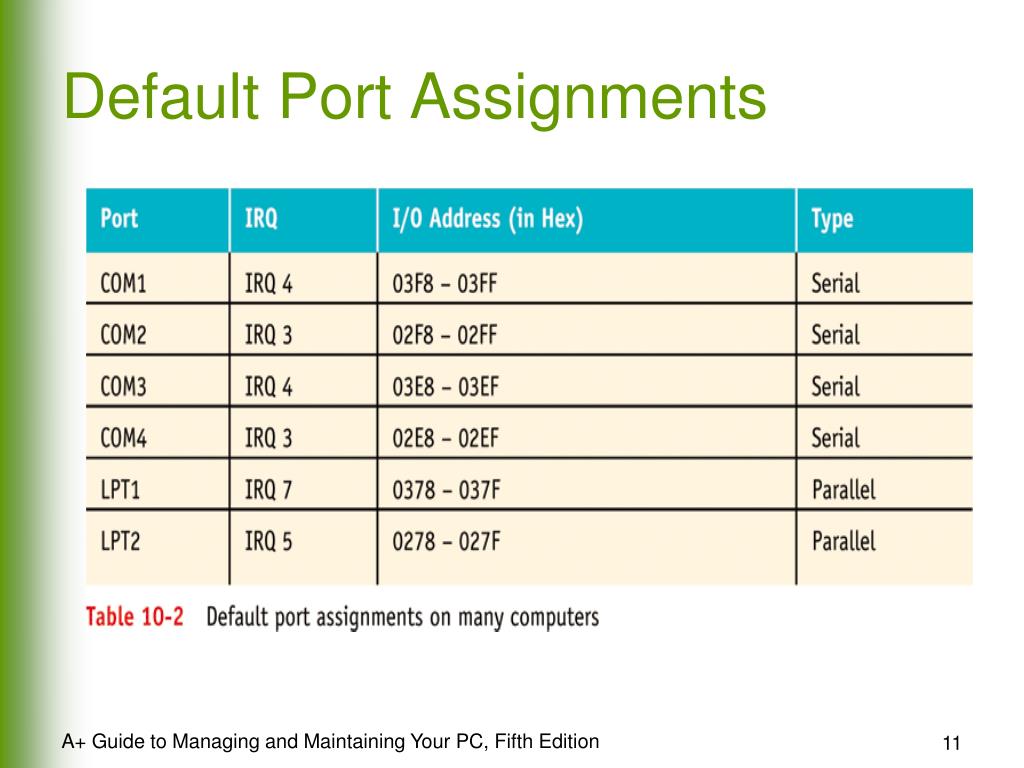 Default Port Assignments

| Port | IRQ | I/O Address (in Hex) | Type |
|---|---|---|---|
| COM1 | IRQ 4 | 03F8 – 03FF | Serial |
| COM2 | IRQ 3 | 02F8 – 02FF | Serial |
| COM3 | IRQ 4 | 03E8 – 03EF | Serial |
| COM4 | IRQ 3 | 02E8 – 02EF | Serial |
| LPT1 | IRQ 7 | 0378 – 037F | Parallel |
| LPT2 | IRQ 5 | 0278 – 027F | Parallel |

Table 10-2 Default port assignments on many computers

A+ Guide to Managing and Maintaining Your PC, Fifth Edition

11